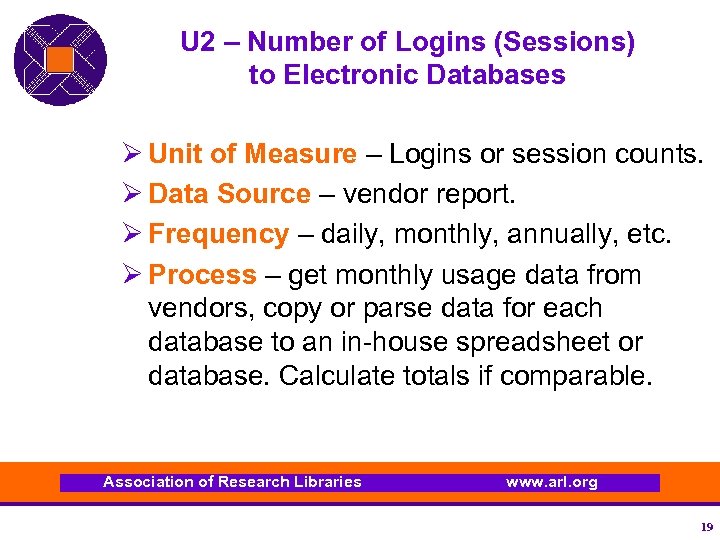 U2 – Number of Logins (Sessions) to Electronic Databases

➢ Unit of Measure – Logins or session counts.

➢ Data Source – vendor report.

➢ Frequency – daily, monthly, annually, etc.

➢ Process – get monthly usage data from vendors, copy or parse data for each database to an in-house spreadsheet or database. Calculate totals if comparable.

Association of Research Libraries www.arl.org

19